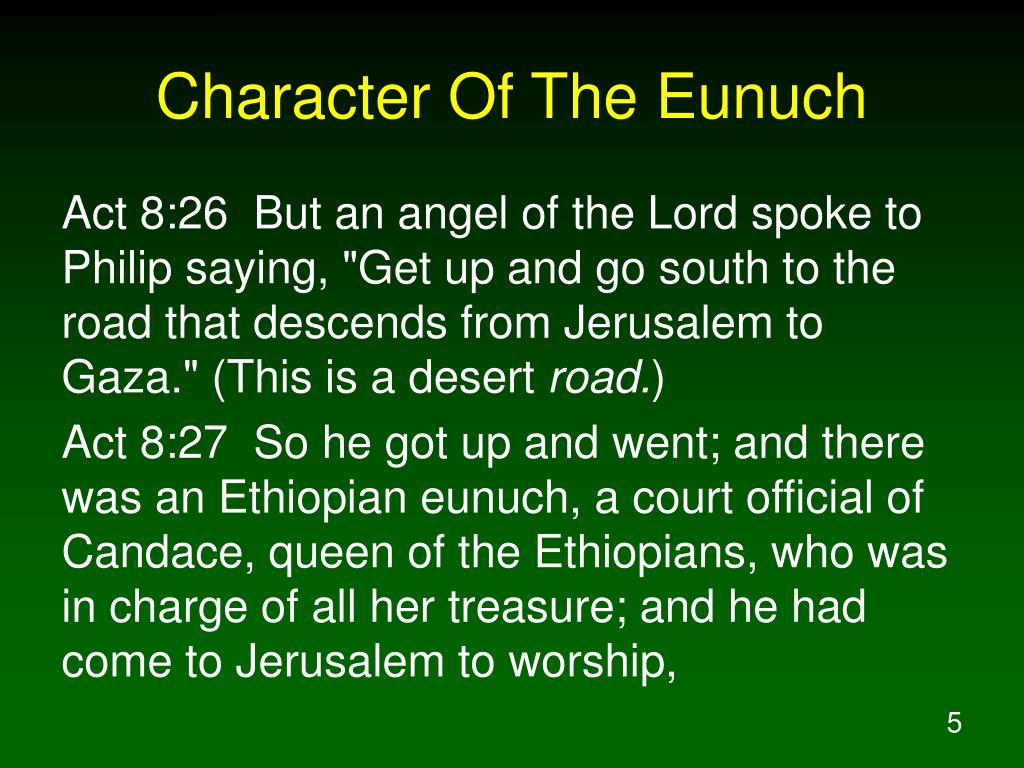 Character Of The Eunuch

Act 8:26 But an angel of the Lord spoke to Philip saying, "Get up and go south to the road that descends from Jerusalem to Gaza." (This is a desert road.)

Act 8:27 So he got up and went; and there was an Ethiopian eunuch, a court official of Candace, queen of the Ethiopians, who was in charge of all her treasure; and he had come to Jerusalem to worship,

5